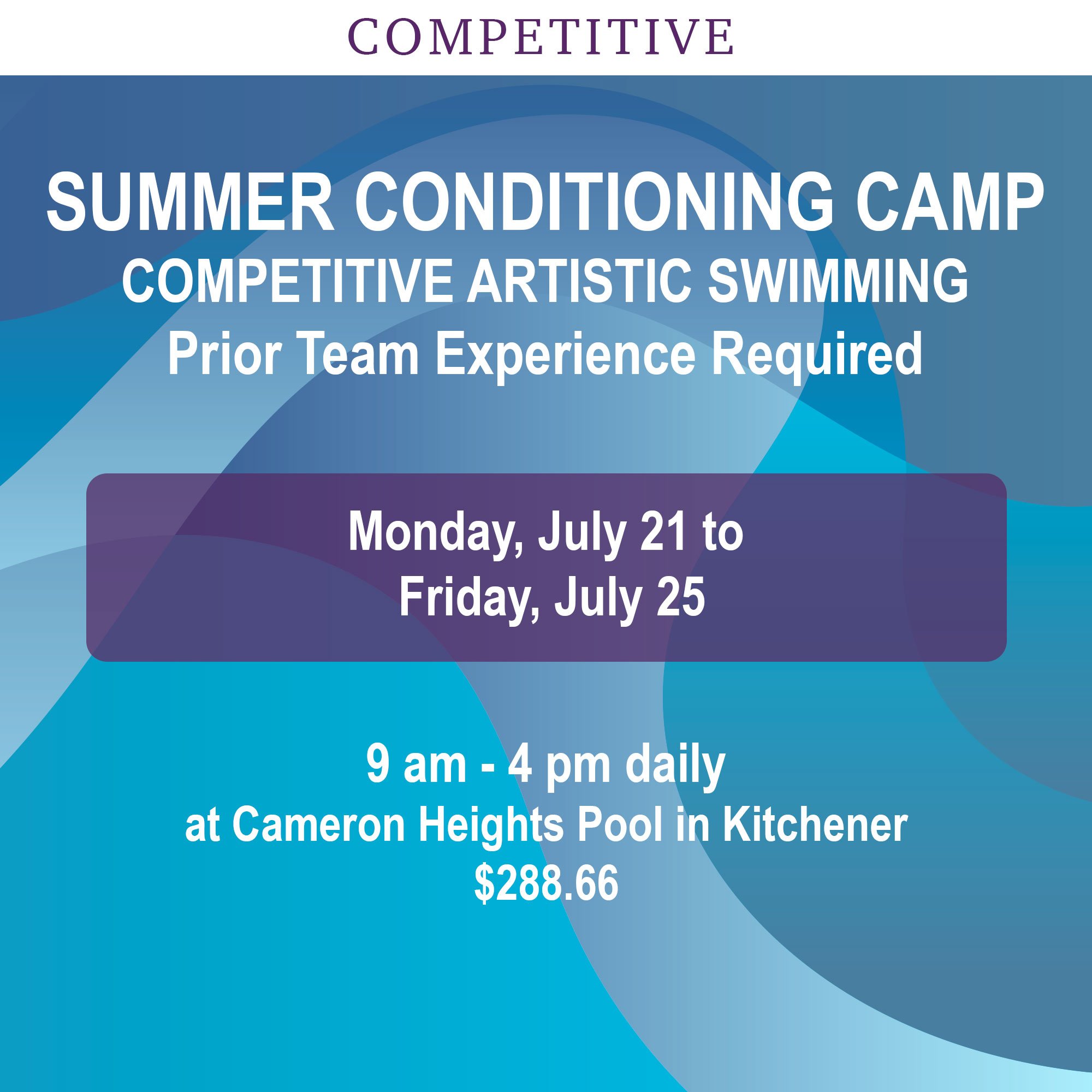 COMPETITIVE

SUMMER CONDITIONING CAMP
COMPETITIVE ARTISTIC SWIMMING
Prior Team Experience Required

Monday, July 21 to
Friday, July 25

9 am - 4 pm daily
at Cameron Heights Pool in Kitchener
$288.66